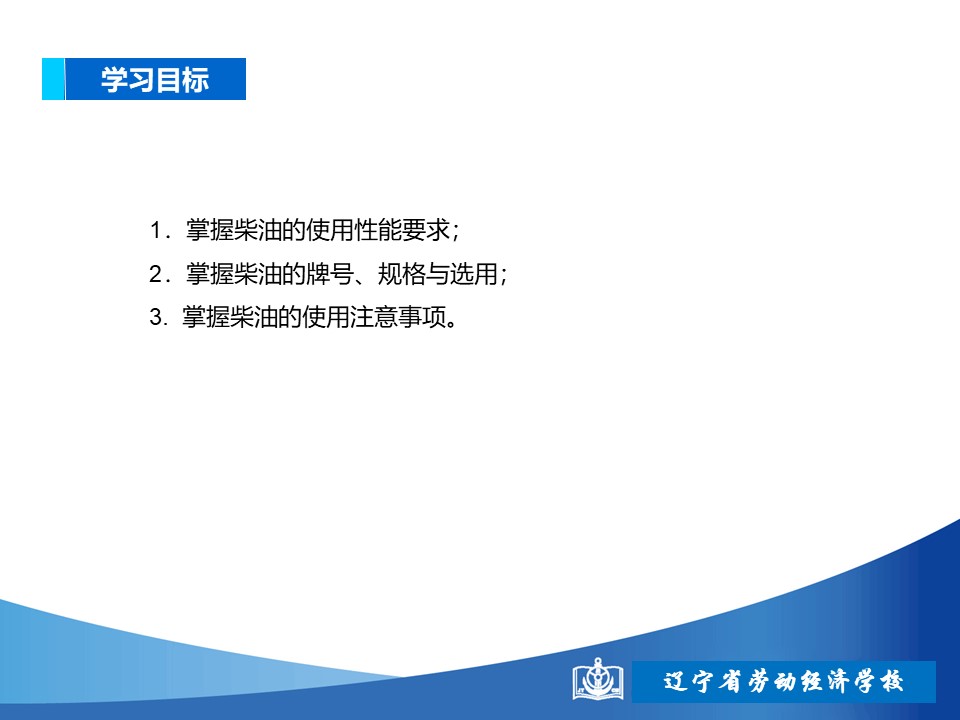 学习目标

1．掌握柴油的使用性能要求；

2．掌握柴油的牌号、规格与选用；

3. 掌握柴油的使用注意事项。

辽宁省劳动经济学校